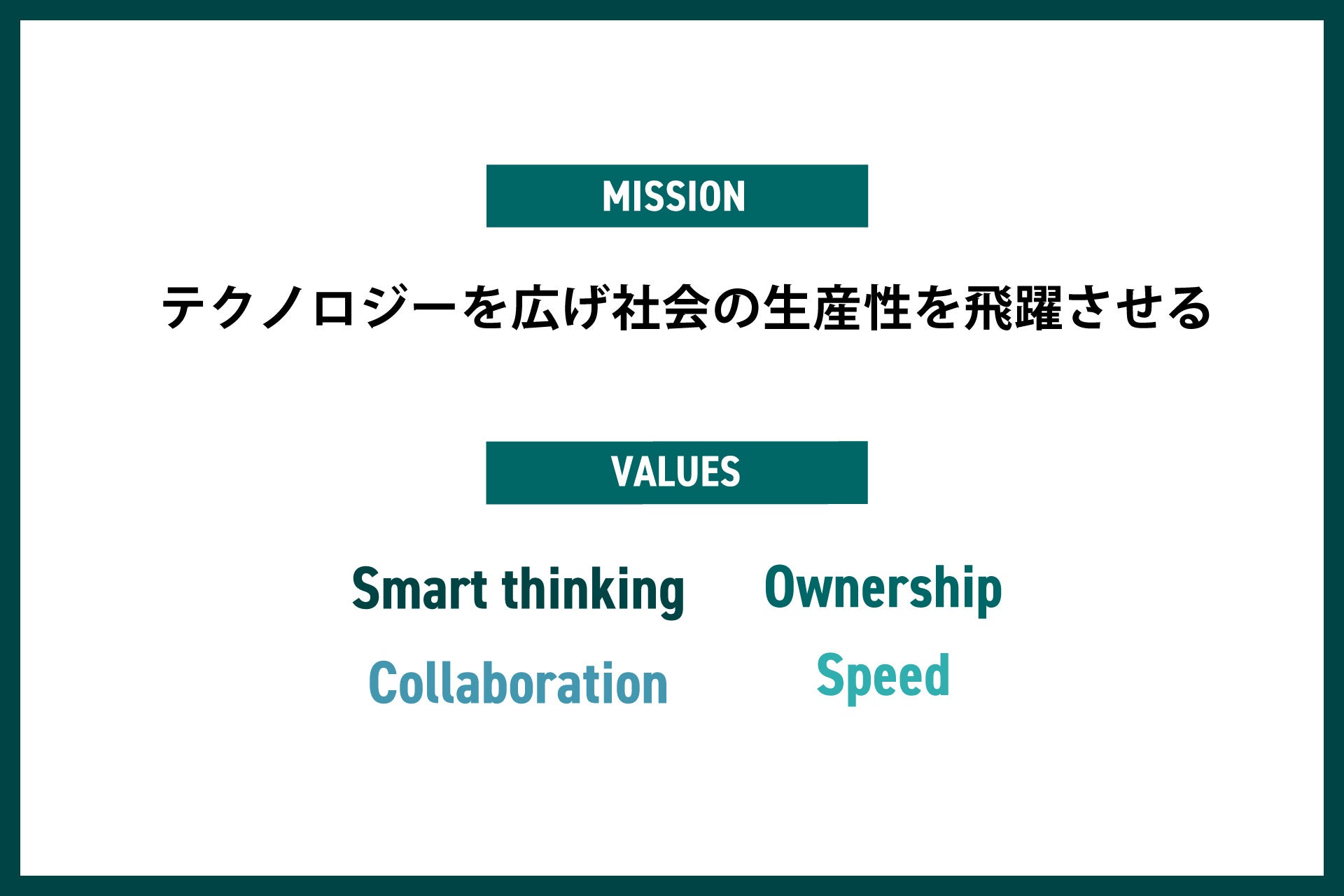 MISSION

テクノロジーを広げ社会の生産性を飛躍させる

VALUES

Smart thinking

Ownership

Collaboration

Speed